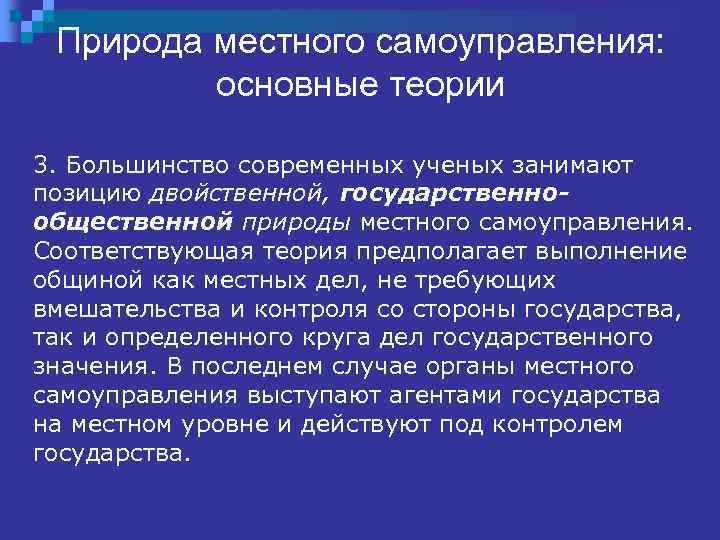 Природа местного самоуправления: основные теории

3. Большинство современных ученых занимают позицию двойственной, государственно-общественной природы местного самоуправления. Соответствующая теория предполагает выполнение общиной как местных дел, не требующих вмешательства и контроля со стороны государства, так и определенного круга дел государственного значения. В последнем случае органы местного самоуправления выступают агентами государства на местном уровне и действуют под контролем государства.